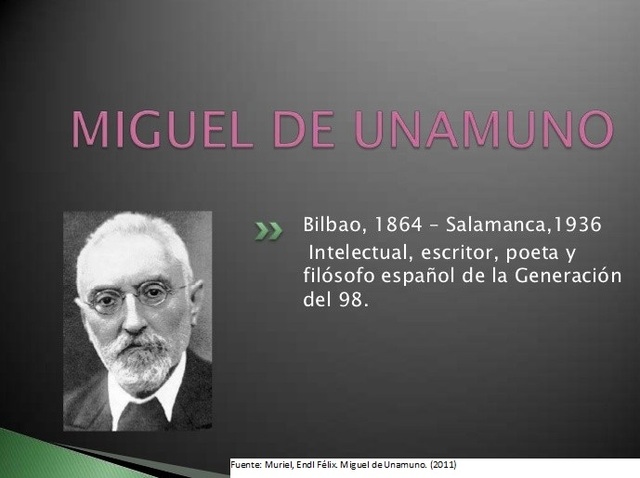 MIGUEL DE UNAMUNO

Bilbao, 1864 – Salamanca,1936
Intelectual, escritor, poeta y filósofo español de la Generación del 98.

Fuente: Muriel, Endl Félix. Miguel de Unamuno. (2011)